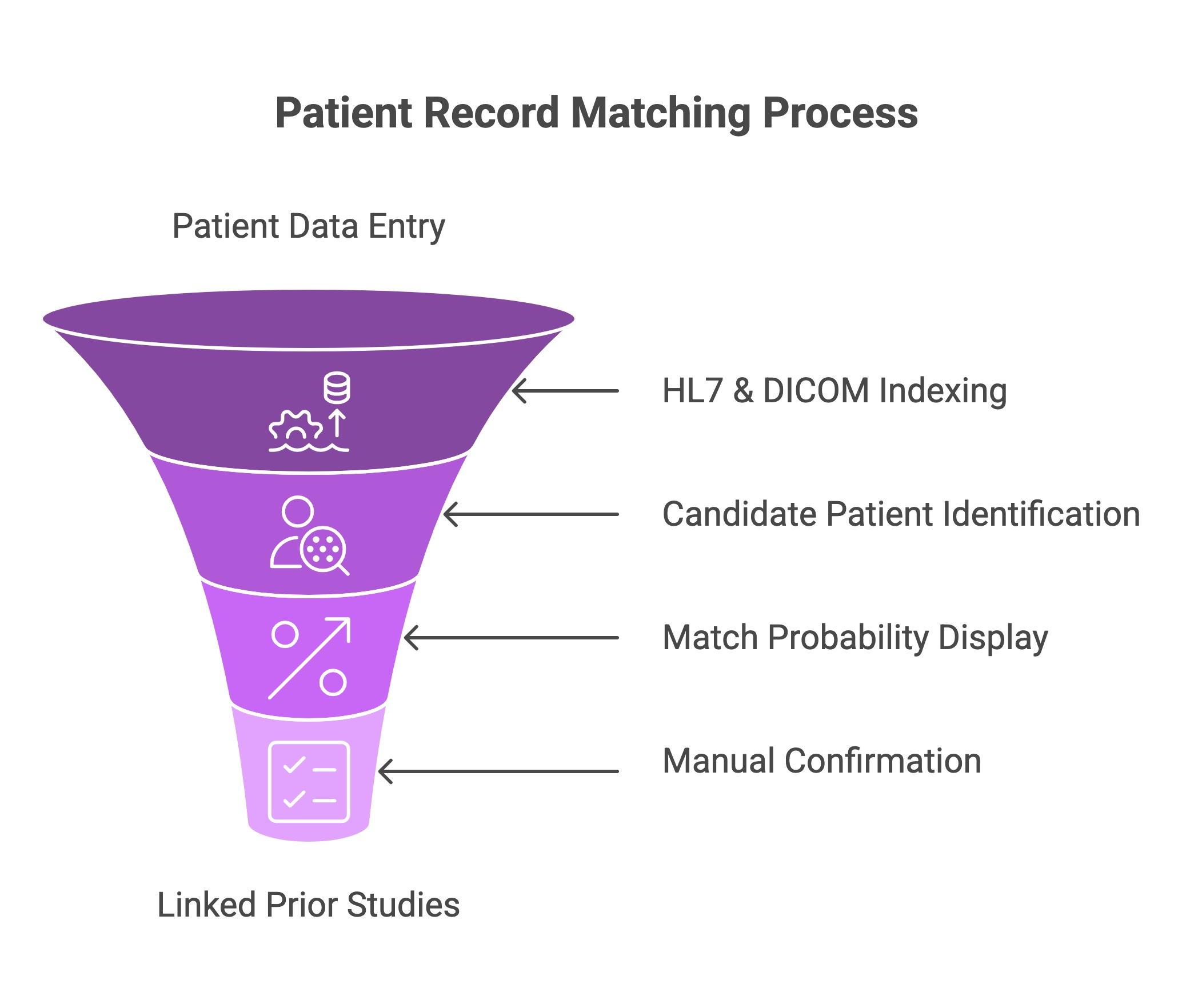 Patient Record Matching Process

Patient Data Entry

HL7 & DICOM Indexing

Candidate Patient Identification

Match Probability Display

Manual Confirmation

Linked Prior Studies